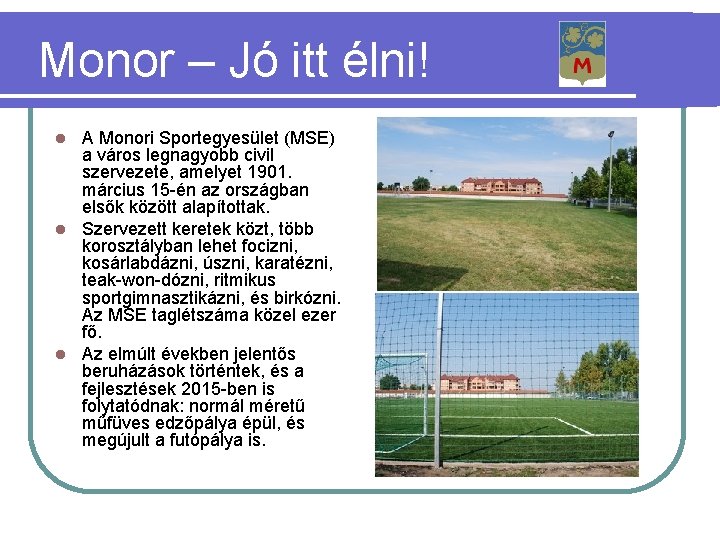 Monor – Jó itt élni!

M

A Monori Sportegyesület (MSE) a város legnagyobb civil szervezete, amelyet 1901. március 15-én az országban elsők között alapítottak.

Szervezett keretek közt, több korosztályban lehet focizni, kosárlabdázni, úszni, karatézni, teak-won-dózni, ritmikus sportgimnasztikázni, és birkózni. Az MSE taglétszáma közel ezer fő.

Az elmúlt években jelentős beruházások történtek, és a fejlesztések 2015-ben is folytatódnak: normál méretű műfüves edzőpálya épül, és megújult a futópálya is.